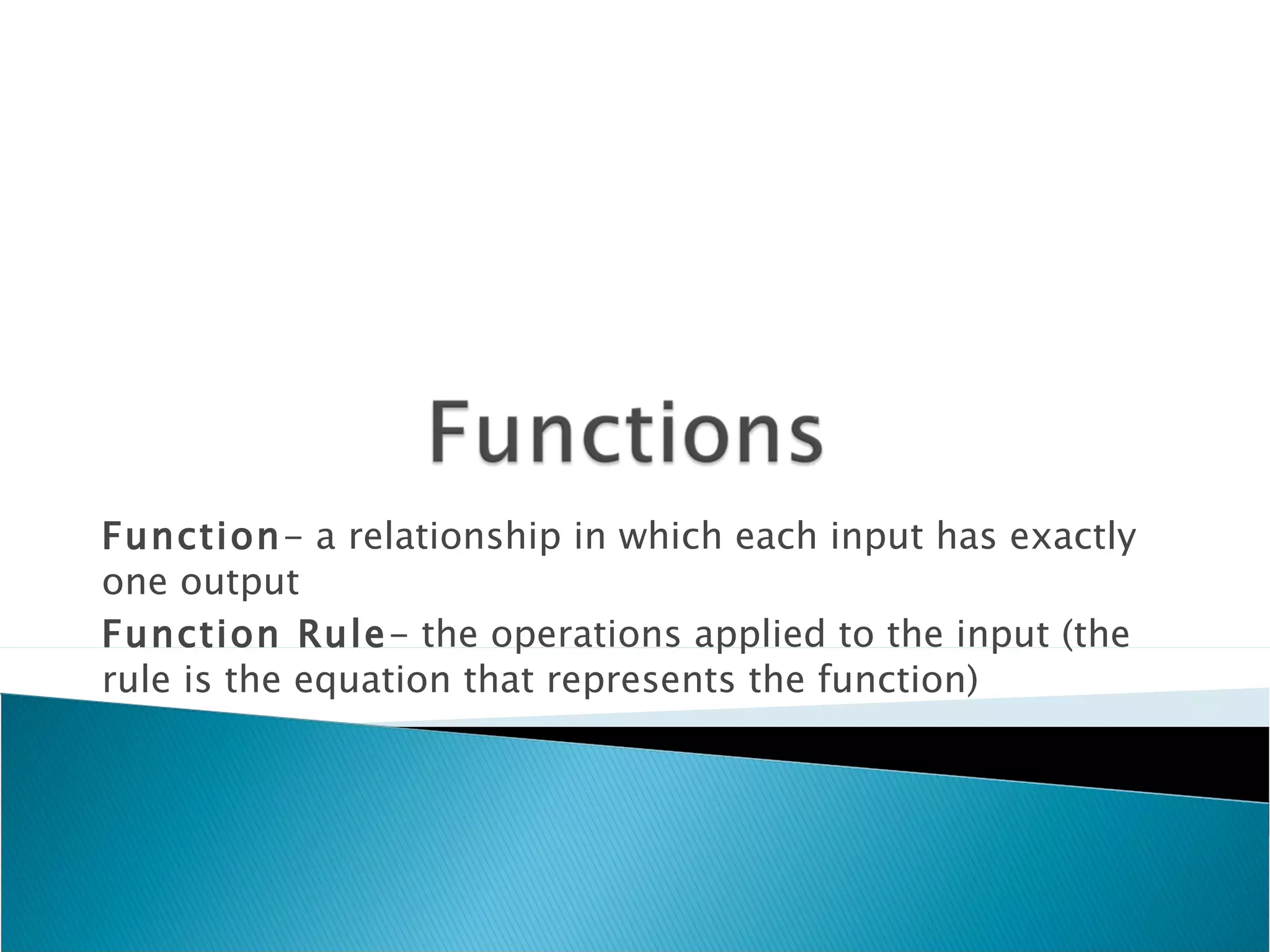 Functions

Function- a relationship in which each input has exactly one output

Function Rule- the operations applied to the input (the rule is the equation that represents the function)